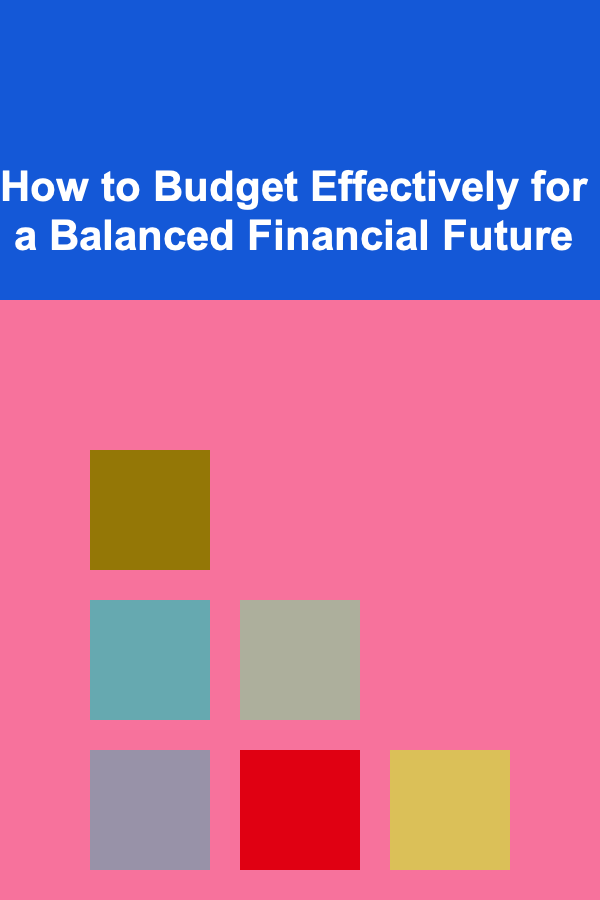 How to Budget Effectively for a Balanced Financial Future